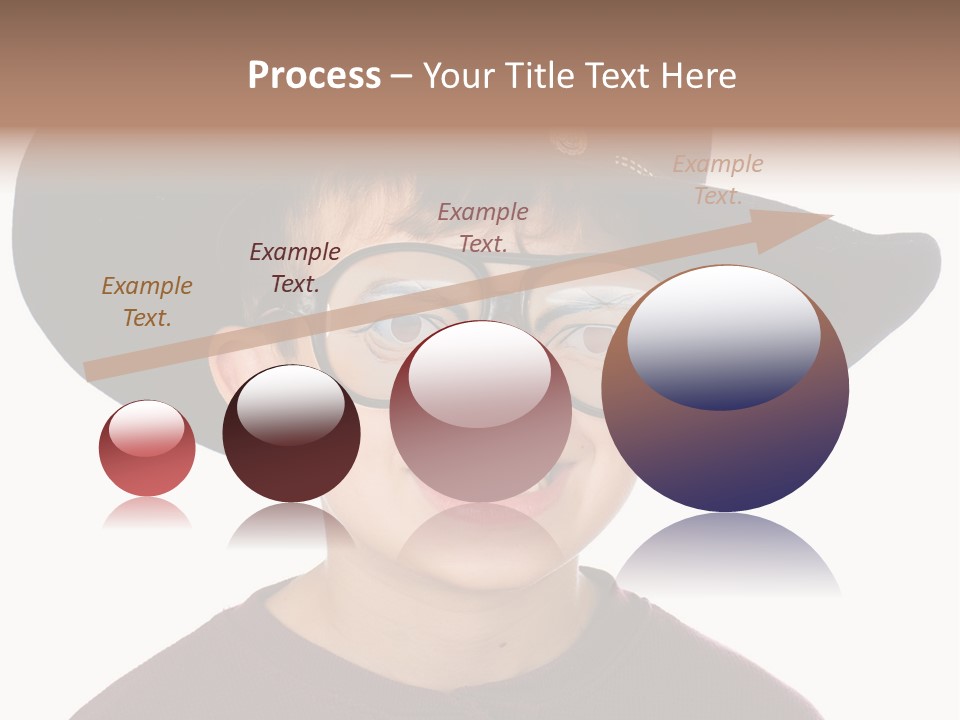 Process – Your Title Text Here

Example Text.

Example Text.

Example Text.

Example Text.